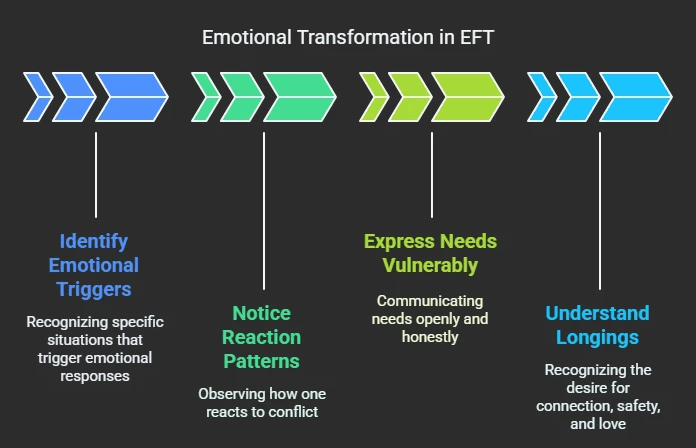 Emotional Transformation in EFT

Identify Emotional Triggers

Recognizing specific situations that trigger emotional responses

Notice Reaction Patterns

Observing how one reacts to conflict

Express Needs Vulnerably

Communicating needs openly and honestly

Understand Longings

Recognizing the desire for connection, safety, and love